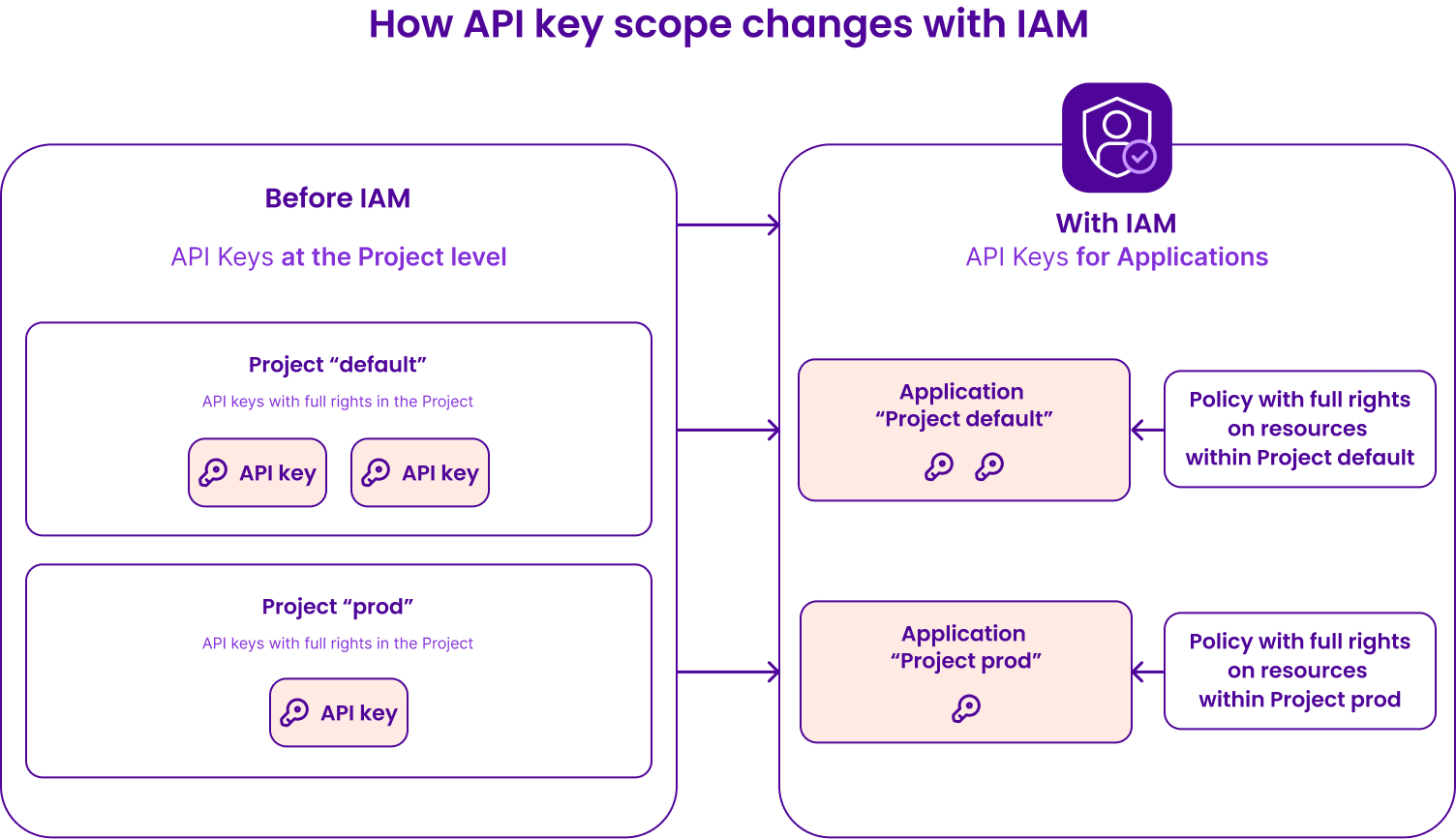 How API key scope changes with IAM

Before IAM

API Keys at the Project level

Project “default”

API keys with full rights in the Project

API key

API key

Project “prod”

API keys with full rights in the Project

API key

With IAM

API Keys for Applications

Application “Project default”

Policy with full rights on resources within Project default

Application “Project prod”

Policy with full rights on resources within Project prod